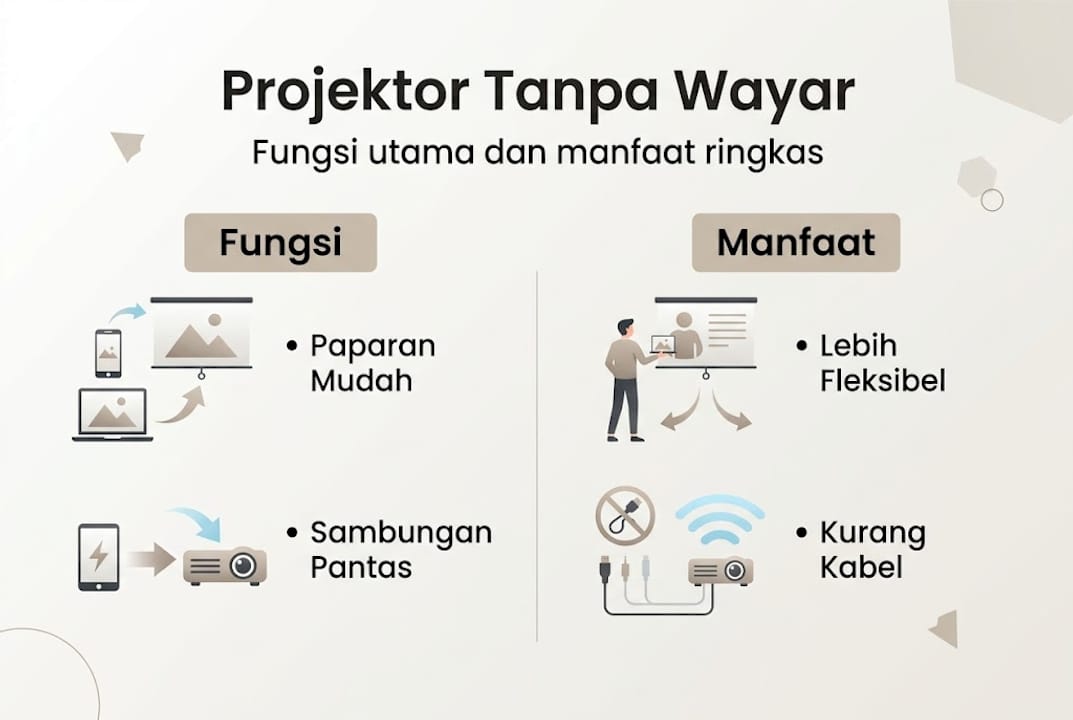 Projektor Tanpa Wayar

Fungsi utama dan manfaat ringkas

Fungsi

• Paparan Mudah

• Sambungan Pantas

Manfaat

• Lebih Fleksibel

• Kurang Kabel